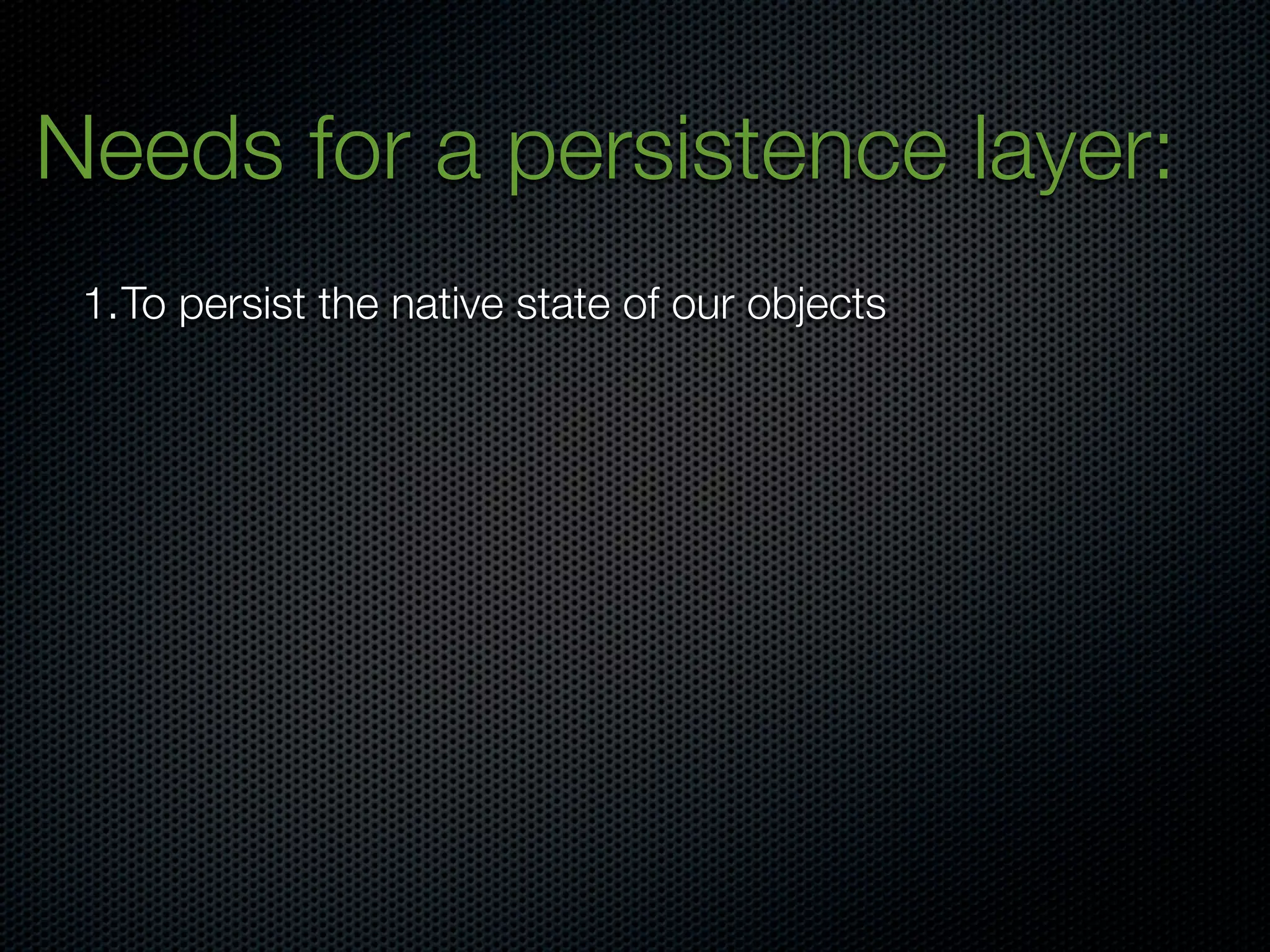 Needs for a persistence layer:

1. To persist the native state of our objects